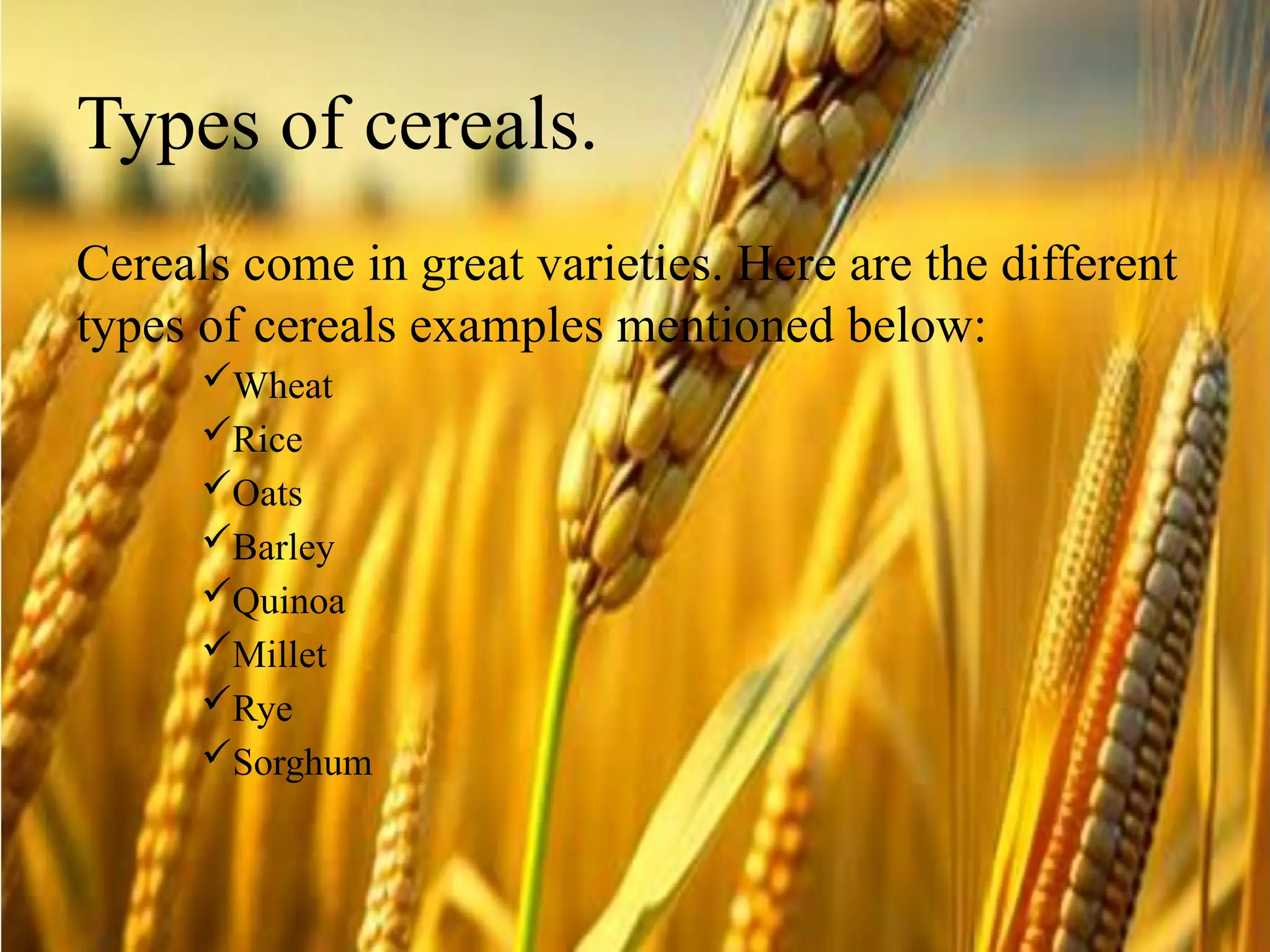 Types of cereals.

Cereals come in great varieties. Here are the different types of cereals examples mentioned below:

✓Wheat
✓Rice
✓Oats
✓Barley
✓Quinoa
✓Millet
✓Rye
✓Sorghum